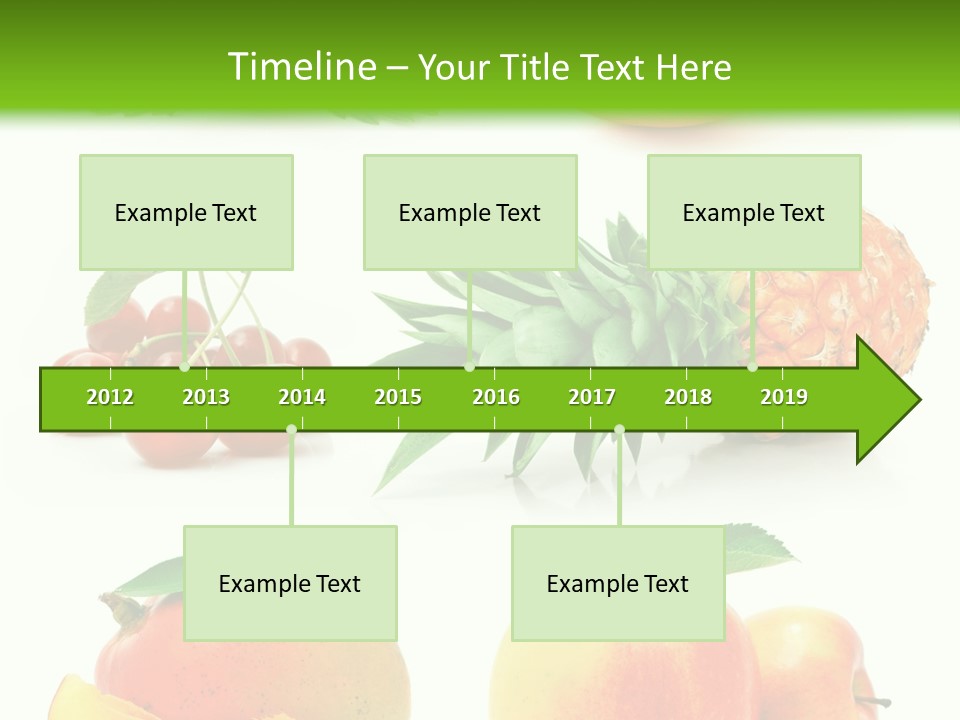 Timeline – Your Title Text Here

Example Text

Example Text

Example Text

2012 2013 2014 2015 2016 2017 2018 2019

Example Text

Example Text